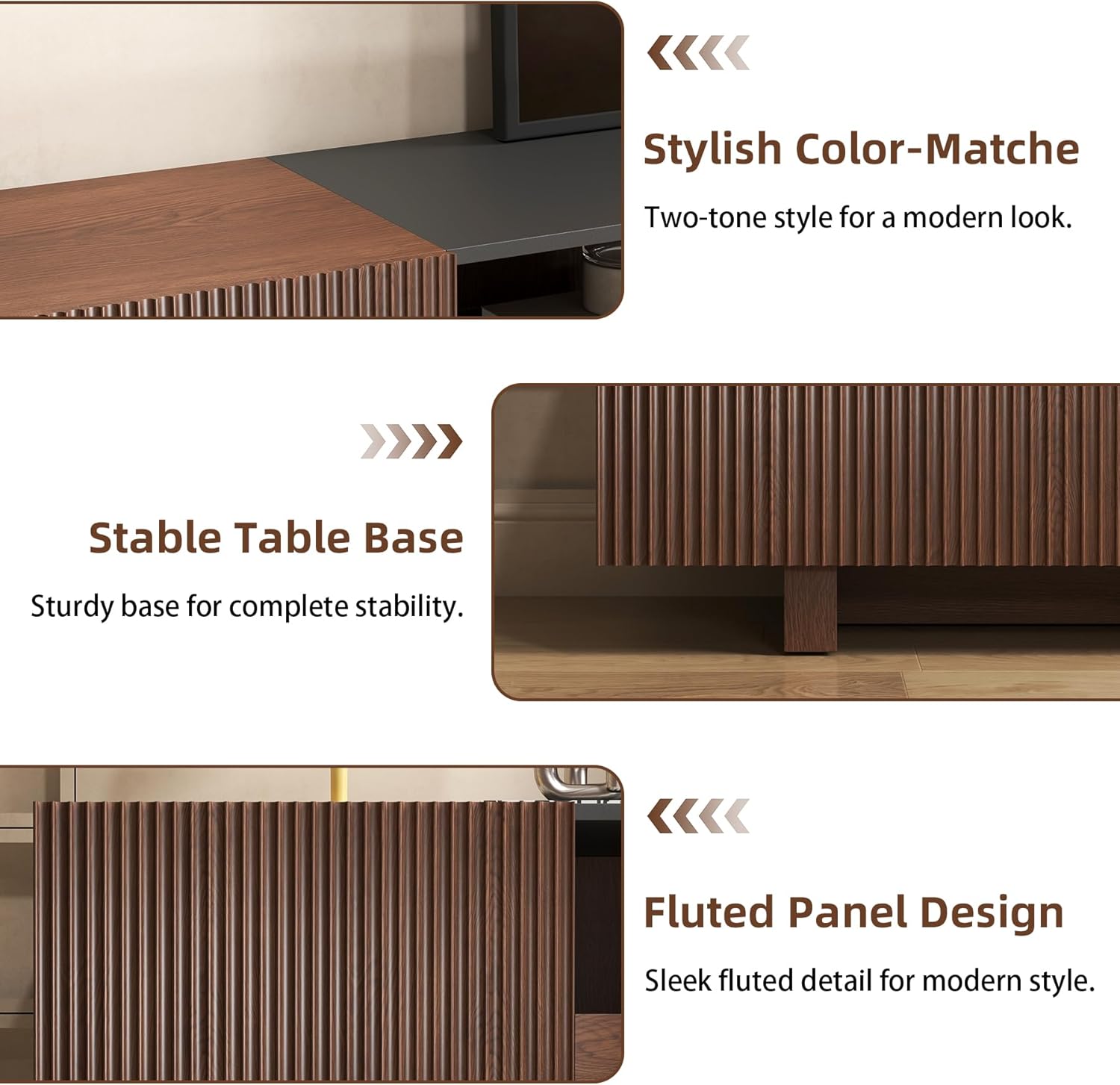 Stylish Color-Matche

Two-tone style for a modern look.

Stable Table Base

Sturdy base for complete stability.

Fluted Panel Design

Sleek fluted detail for modern style.